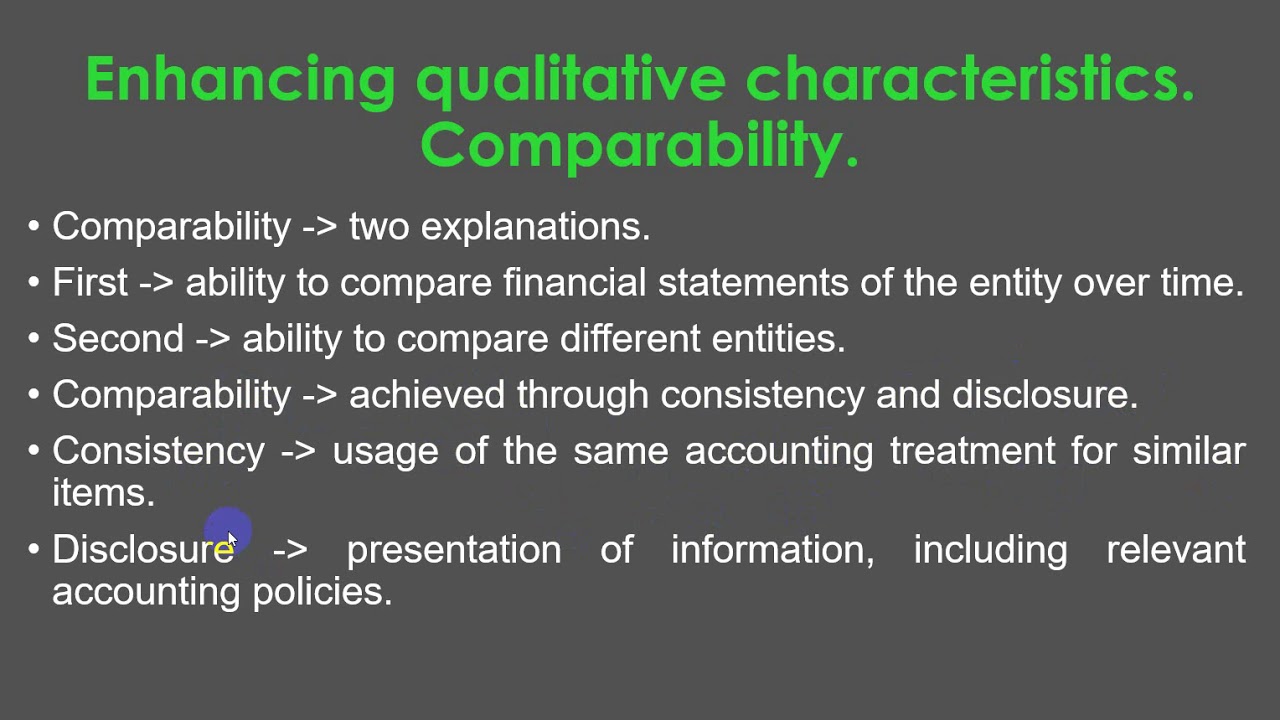 Enhancing qualitative characteristics. Comparability.

• Comparability -> two explanations.
• First -> ability to compare financial statements of the entity over time.
• Second -> ability to compare different entities.
• Comparability -> achieved through consistency and disclosure.
• Consistency -> usage of the same accounting treatment for similar items.
• Disclosure -> presentation of information, including relevant accounting policies.